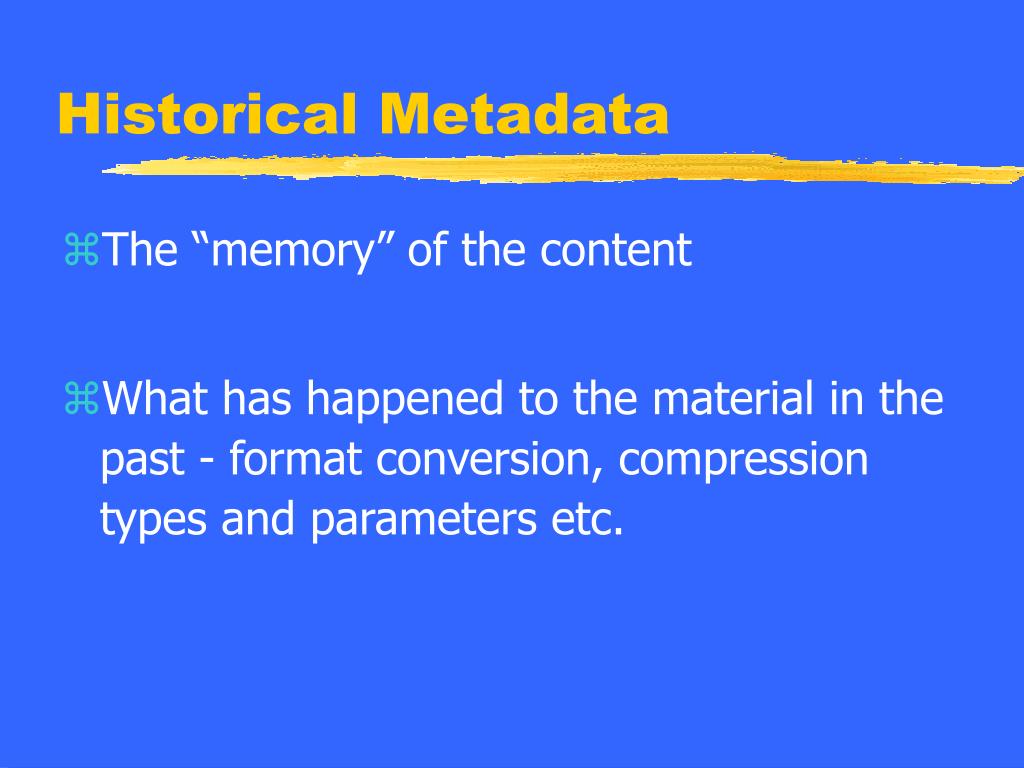 Historical Metadata

⌘The “memory” of the content

⌘What has happened to the material in the past - format conversion, compression types and parameters etc.